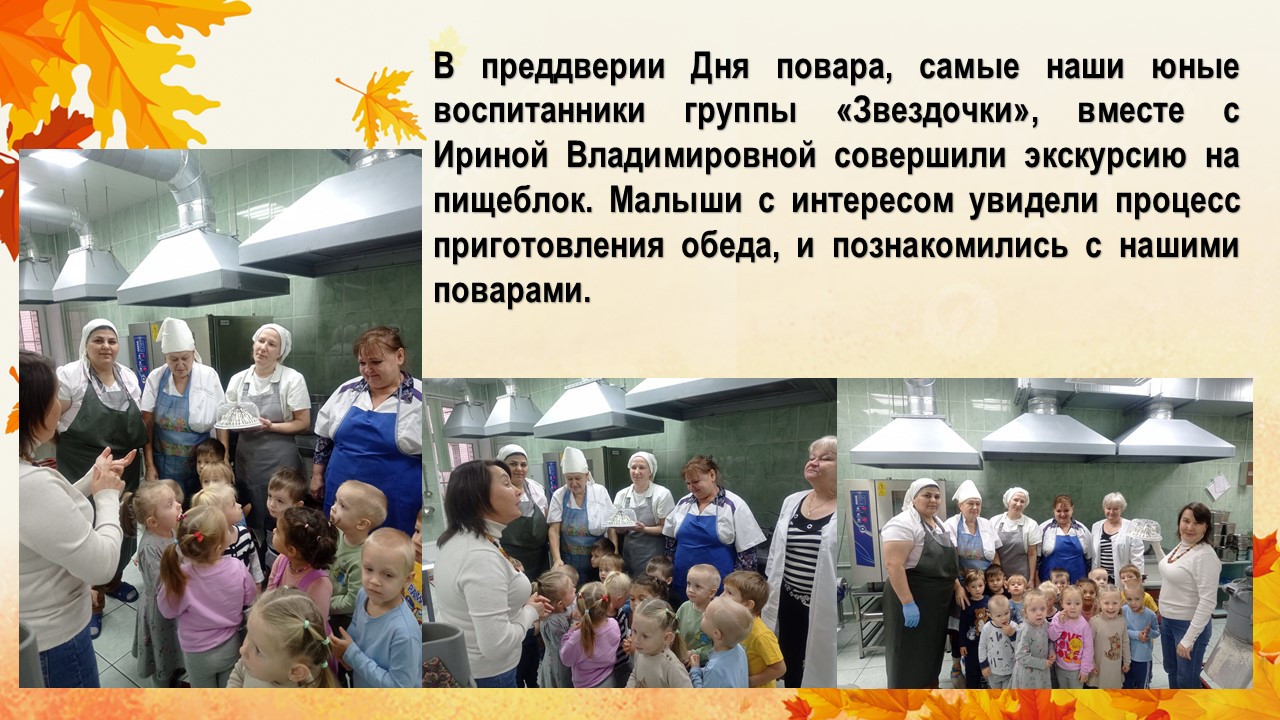 В преддверии Дня повара, самые наши юные воспитанники группы «Звездочки», вместе с Ириной Владимировной совершили экскурсию на пищеблок. Малыши с интересом увидели процесс приготовления обеда, и познакомились с нашими поварами.